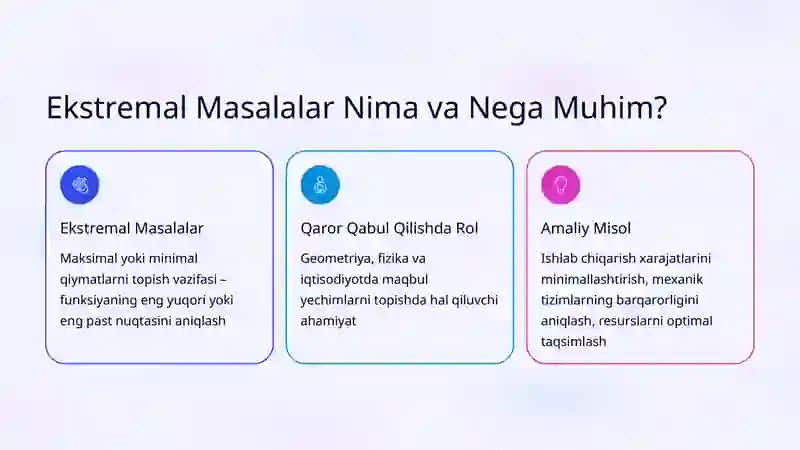 Ekstremal Masalalar Nima va Nega Muhim?

Ekstremal Masalalar

Maksimal yoki minimal qiymatlarni topish vazifasi – funksiyaning eng yuqori yoki eng past nuqtasini aniqlash

Qaror Qabul Qilishda Rol

Geometriya, fizika va iqtisodiyotda maqbul yechimlarni topishda hal qiluvchi ahamiyat

Amaliy Misol

Ishlab chiqarish xarajatlarini minimallashtirish, mexanik tizimlarning barqarorligini aniqlash, resurslarni optimal taqsimlash